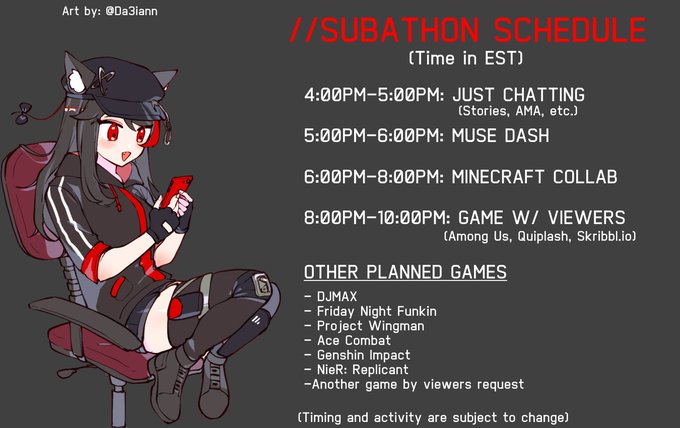 Art by: @Da3iann

//SUBATHON SCHEDULE
(Time in EST)

4:00PM-5:00PM: JUST CHATTING
(Stories, AMA, etc.)

5:00PM-6:00PM: MUSE DASH

6:00PM-8:00PM: MINECRAFT COLLAB

8:00PM-10:00PM: GAME W/ VIEWERS
(Among Us, Quiplash, Skribbl.io)

OTHER PLANNED GAMES

- DJMAX
- Friday Night Funkin
- Project Wingman
- Ace Combat
- Genshin Impact
- NieR: Replicant
-Another game by viewers request

(Timing and activity are subject to change)